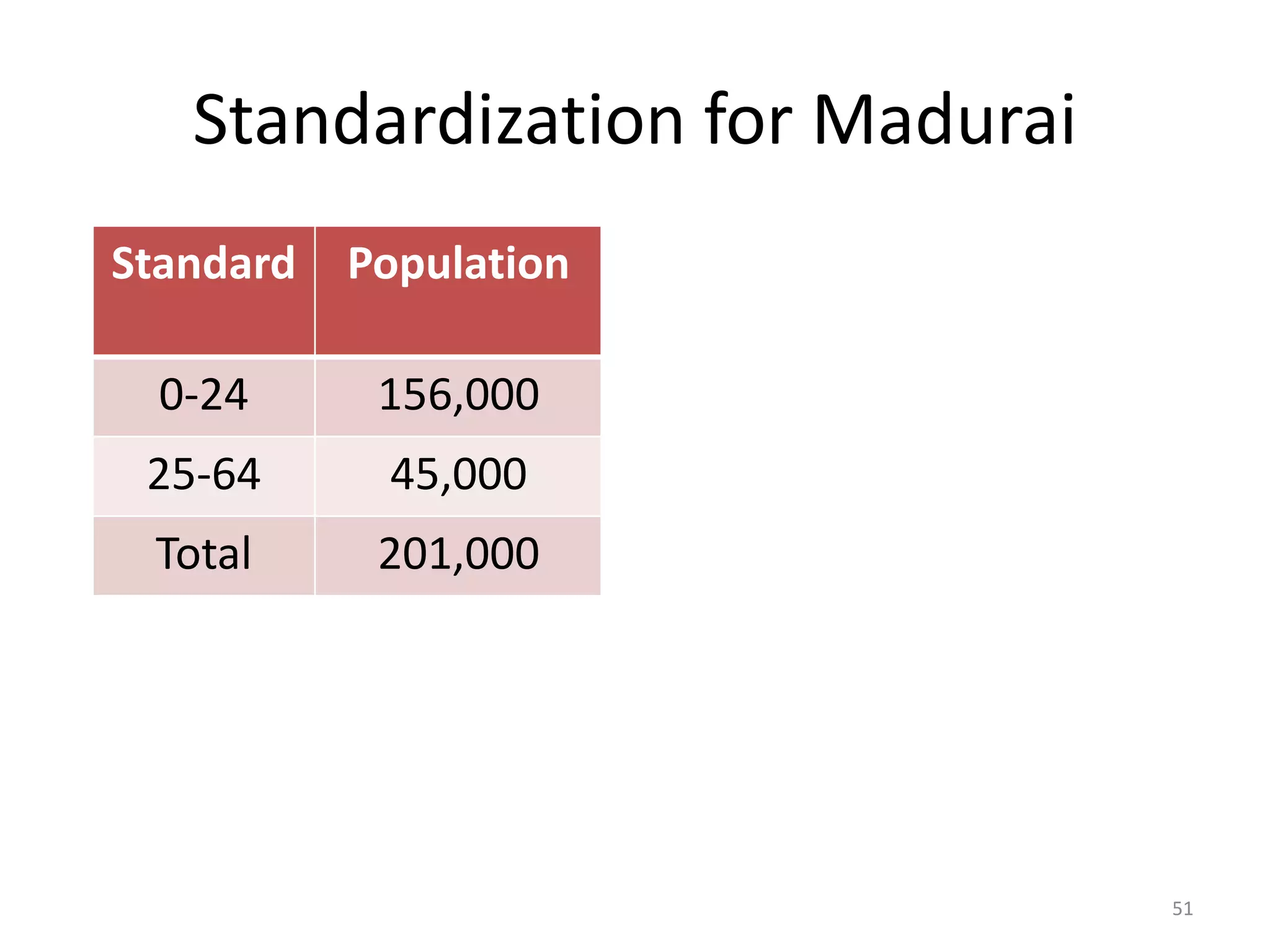 Standardization for Madurai

| Standard | Population |
|---|---|
| 0-24 | 156,000 |
| 25-64 | 45,000 |
| Total | 201,000 |

51